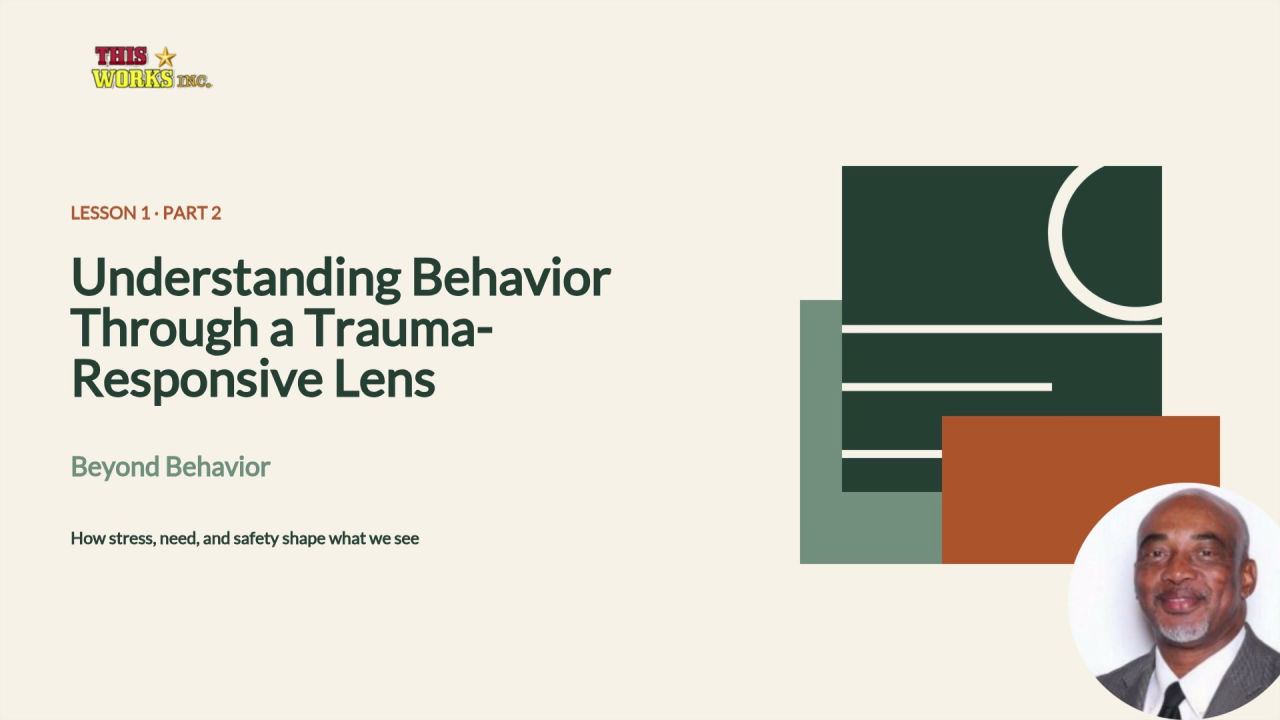 THIS WORKS INC.

LESSON 1 · PART 2

Understanding Behavior Through a Trauma-Responsive Lens

Beyond Behavior

How stress, need, and safety shape what we see